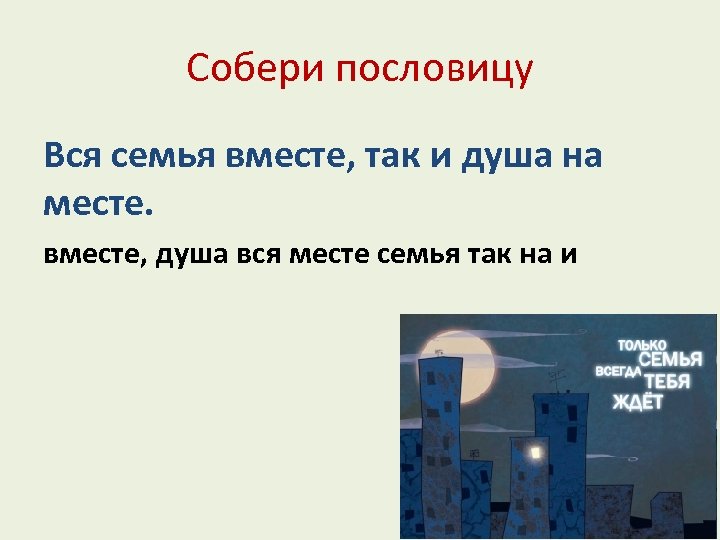 Собери пословицу

Вся семья вместе, так и душа на месте.

вместе, душа вся месте семья так на и

ТОЛЬКО СЕМЬЯ ВСЕГДА ТЕБЯ ЖДЁТ